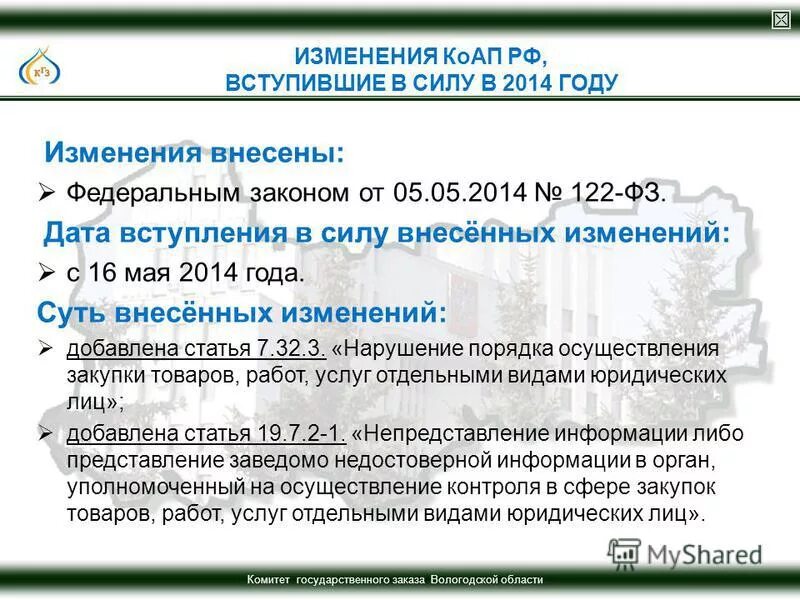 КГЗ

ИЗМЕНЕНИЯ КоАП РФ, ВСТУПИВШИЕ В СИЛУ В 2014 ГОДУ

Изменения внесены:

➢ Федеральным законом от 05.05.2014 № 122-ФЗ.

Дата вступления в силу внесённых изменений:

➢ с 16 мая 2014 года.

Суть внесённых изменений:

➢ добавлена статья 7.32.3. «Нарушение порядка осуществления закупки товаров, работ, услуг отдельными видами юридических лиц»;

➢ добавлена статья 19.7.2-1. «Непредставление информации либо представление заведомо недостоверной информации в орган, уполномоченный на осуществление контроля в сфере закупок товаров, работ, услуг отдельными видами юридических лиц».

MyShared

Комитет государственного заказа Вологодской области